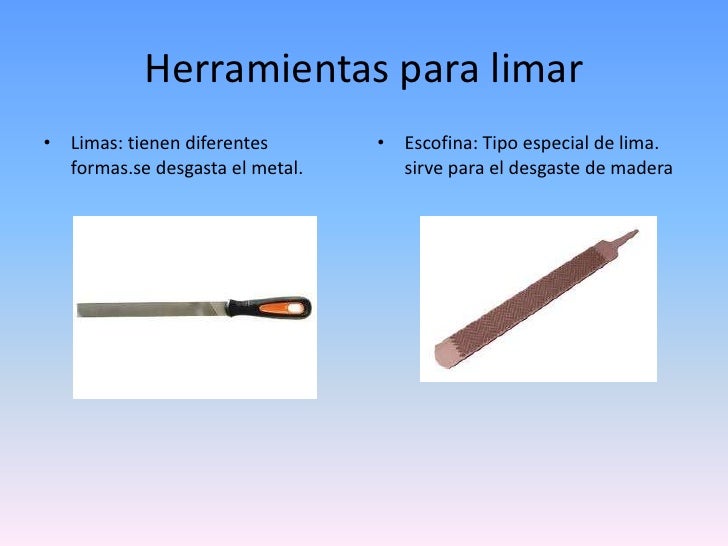 Herramientas para limar

• Limas: tienen diferentes formas.se desgasta el metal.

• Escofina: Tipo especial de lima. sirve para el desgaste de madera